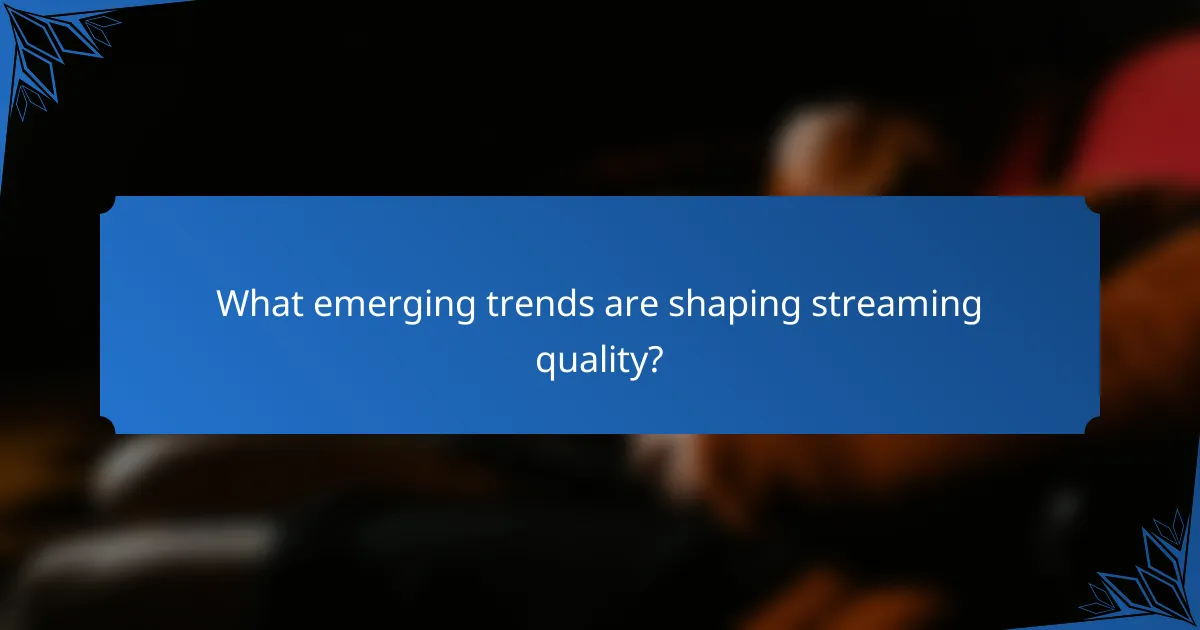 What emerging trends are shaping streaming quality?